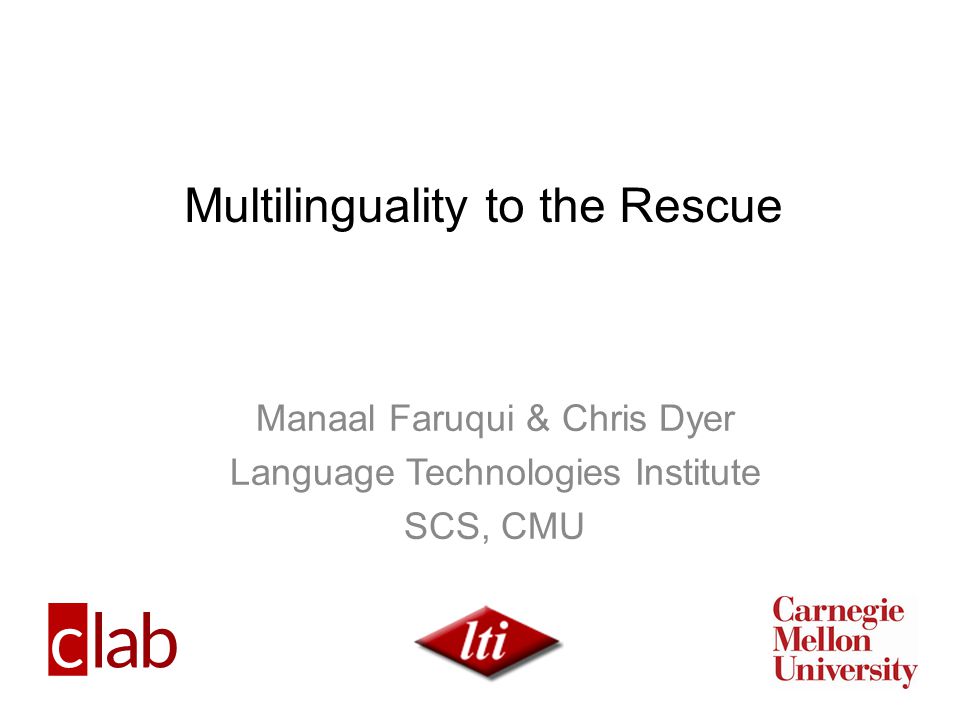 Multilinguality to the Rescue

Manaal Faruqui & Chris Dyer
Language Technologies Institute
SCS, CMU

clab

lti

Carnegie
Mellon
University